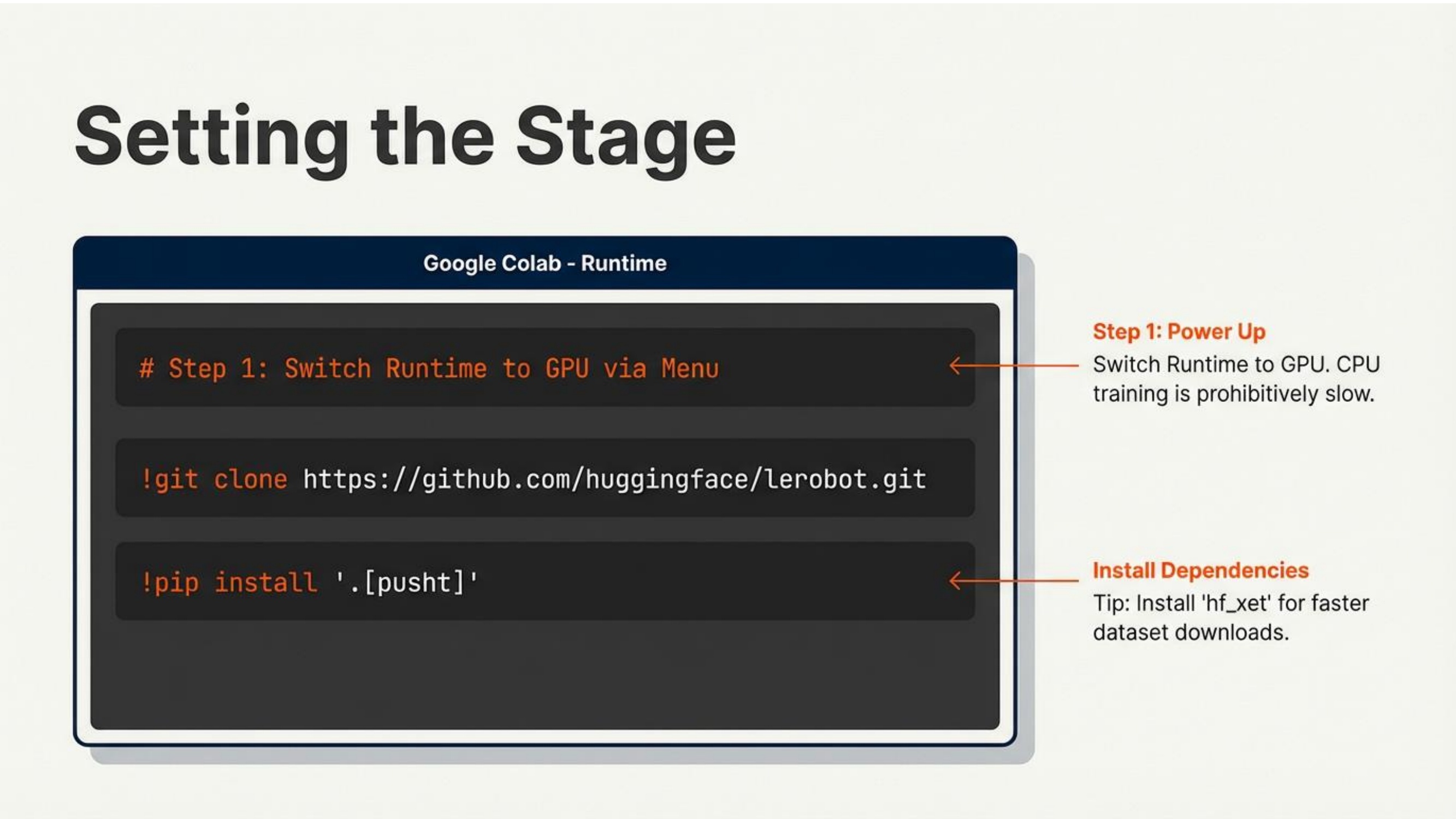 Setting the Stage

Google Colab - Runtime

# Step 1: Switch Runtime to GPU via Menu

!git clone https://github.com/huggingface/lerobot.git

!pip install '.[pusht]'

Step 1: Power Up
Switch Runtime to GPU. CPU training is prohibitively slow.

Install Dependencies
Tip: Install 'hf_xet' for faster dataset downloads.